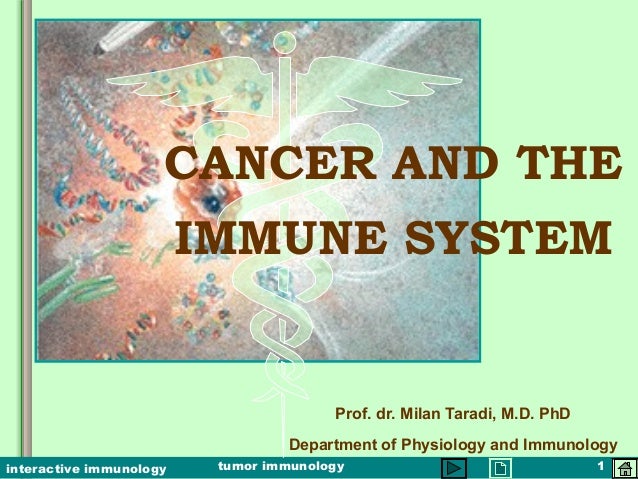 CANCER AND THE IMMUNE SYSTEM

Prof. dr. Milan Taradi, M.D. PhD

Department of Physiology and Immunology

interactive immunology

tumor immunology

1